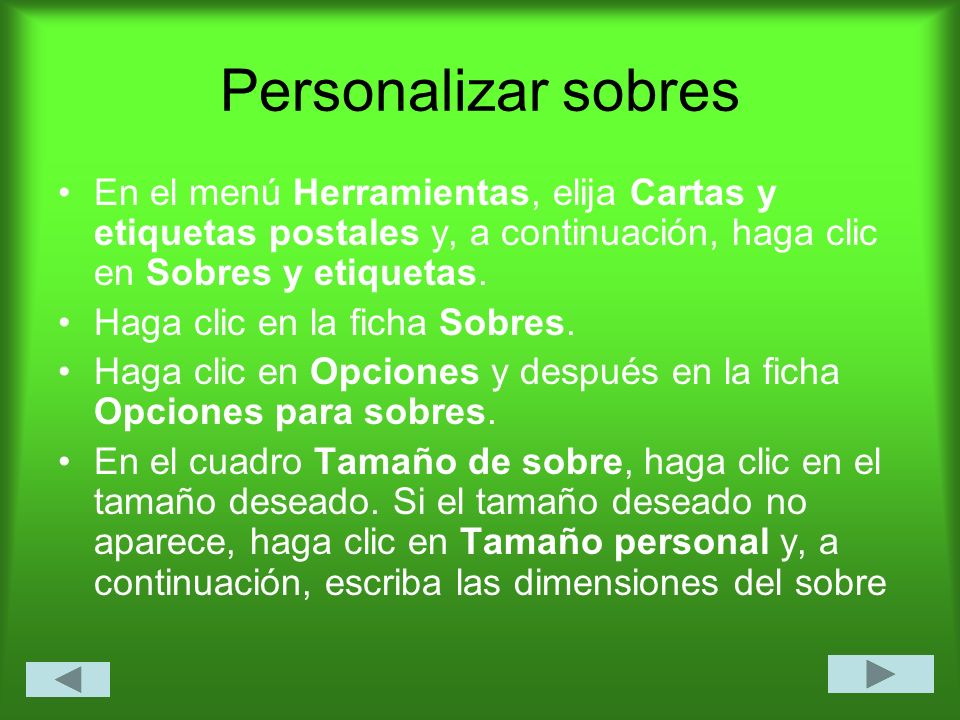 Personalizar sobres

• En el menú Herramientas, elija Cartas y etiquetas postales y, a continuación, haga clic en Sobres y etiquetas.
• Haga clic en la ficha Sobres.
• Haga clic en Opciones y después en la ficha Opciones para sobres.
• En el cuadro Tamaño de sobre, haga clic en el tamaño deseado. Si el tamaño deseado no aparece, haga clic en Tamaño personal y, a continuación, escriba las dimensiones del sobre